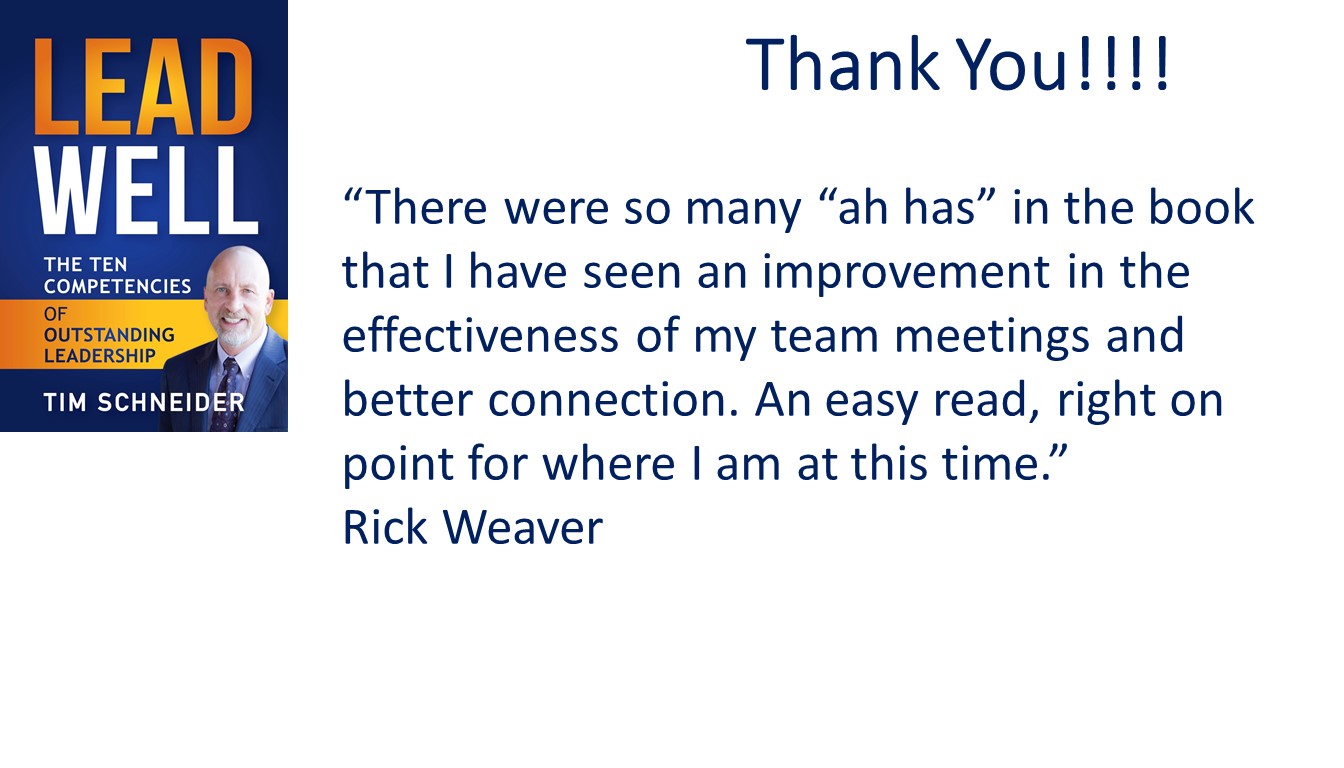 LEAD
WELL
THE TEN COMPETENCIES OF OUTSTANDING LEADERSHIP
TIM SCHNEIDER

Thank You!!!!

“There were so many “ah has” in the book that I have seen an improvement in the effectiveness of my team meetings and better connection. An easy read, right on point for where I am at this time.”
Rick Weaver